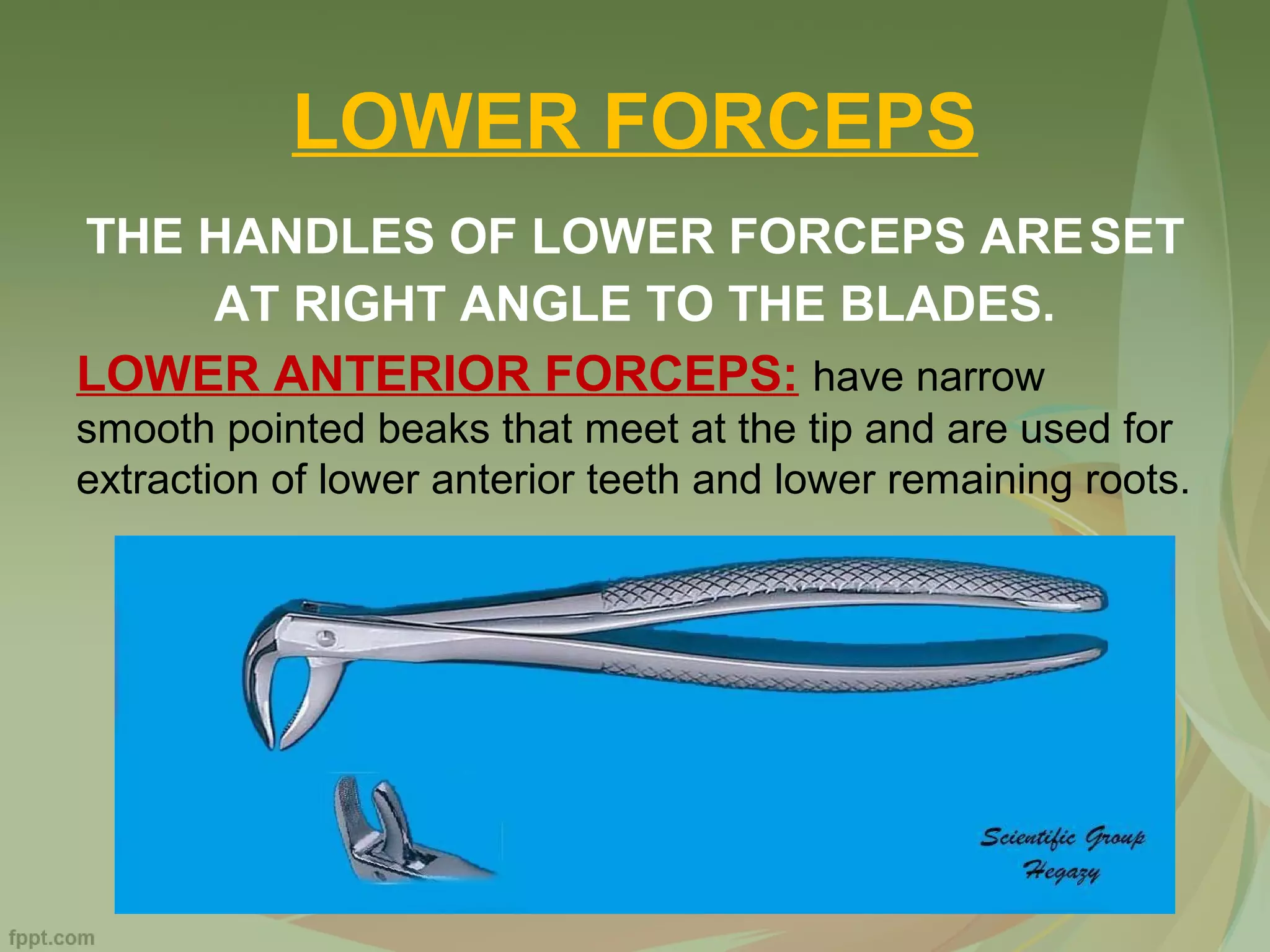 LOWER FORCEPS

THE HANDLES OF LOWER FORCEPS ARE SET AT RIGHT ANGLE TO THE BLADES.

LOWER ANTERIOR FORCEPS: have narrow smooth pointed beaks that meet at the tip and are used for extraction of lower anterior teeth and lower remaining roots.

Scientific Group
Hegazy

fppt.com